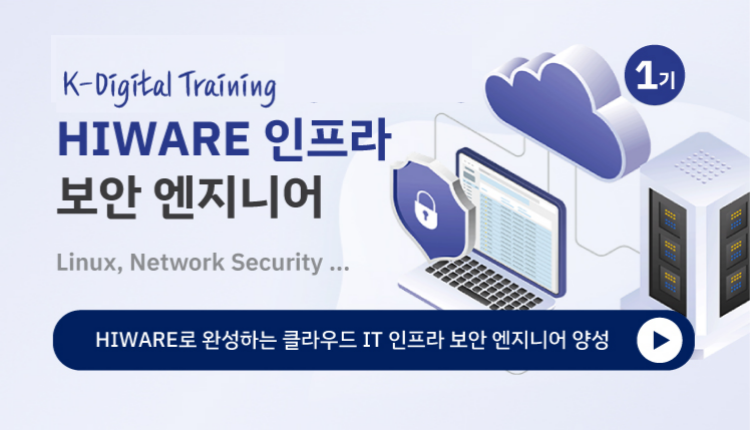 K-Digital Training

1기

HIWARE 인프라
보안 엔지니어

Linux, Network Security ...

HIWARE로 완성하는 클라우드 IT 인프라 보안 엔지니어 양성